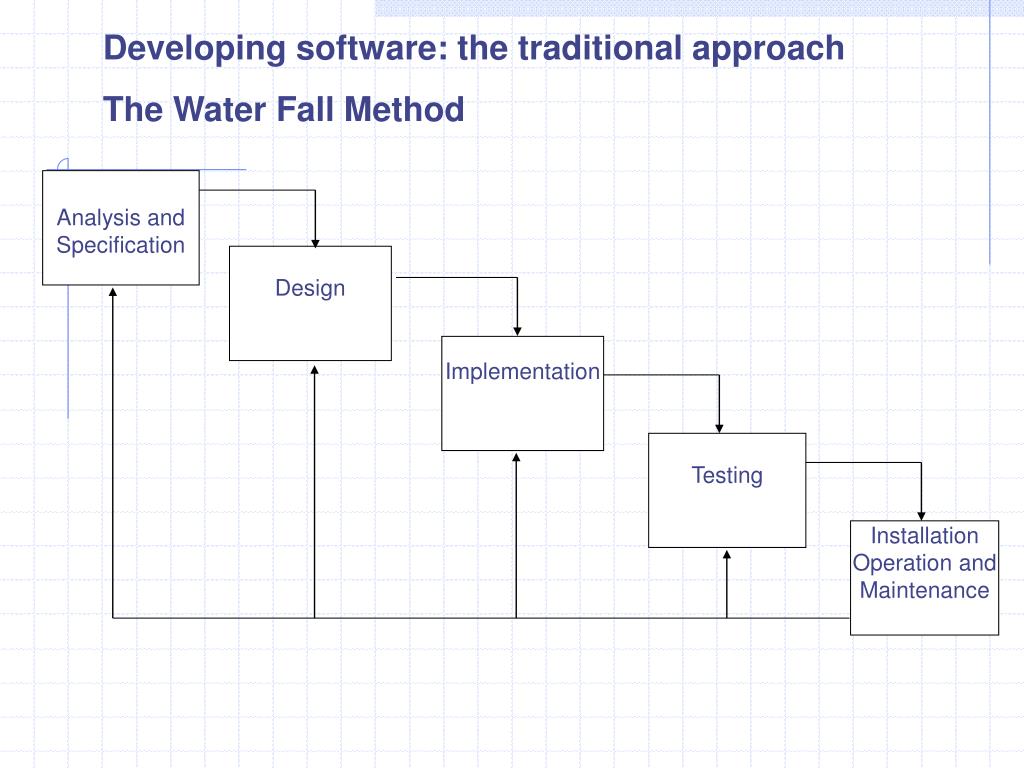 Developing software: the traditional approach

The Water Fall Method

Analysis and Specification

Design

Implementation

Testing

Installation Operation and Maintenance